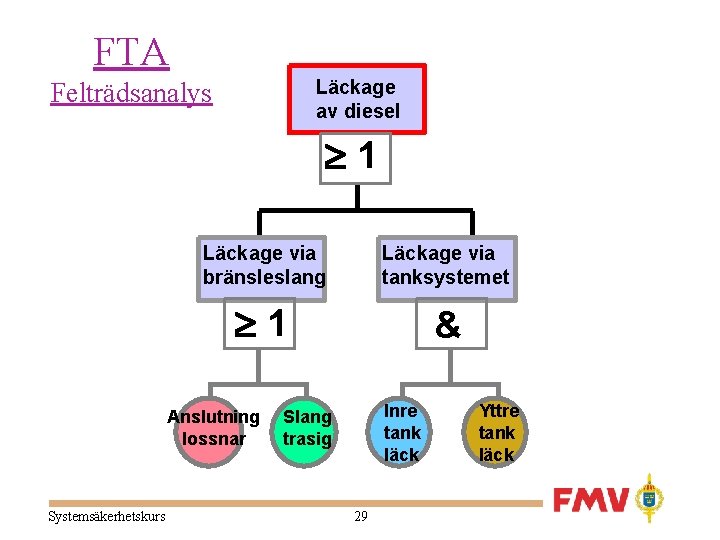 FTA
Felträdsanalys

Läckage av diesel

$\geq 1$

Läckage via bränsleslang

Läckage via tanksystemet

$\geq 1$

&

Anslutning lossnar

Slang trasig

Inre tank läck

Yttre tank läck

Systemsäkerhetskurs

29

FMV